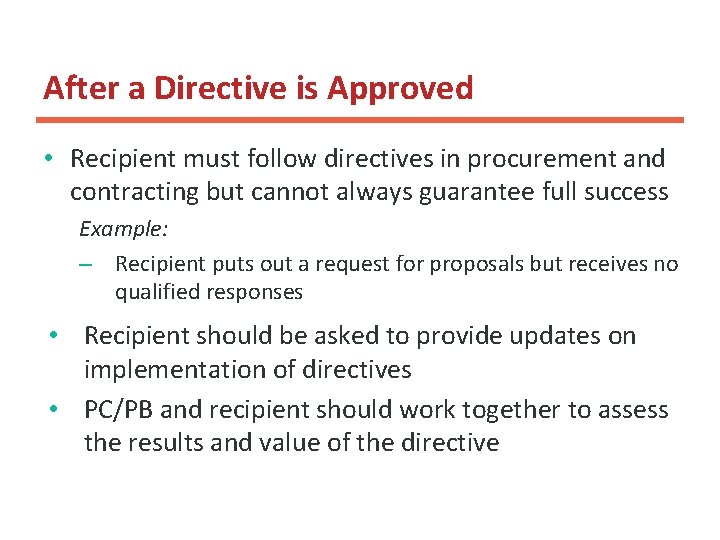 After a Directive is Approved

• Recipient must follow directives in procurement and contracting but cannot always guarantee full success

Example:

– Recipient puts out a request for proposals but receives no qualified responses

• Recipient should be asked to provide updates on implementation of directives

• PC/PB and recipient should work together to assess the results and value of the directive